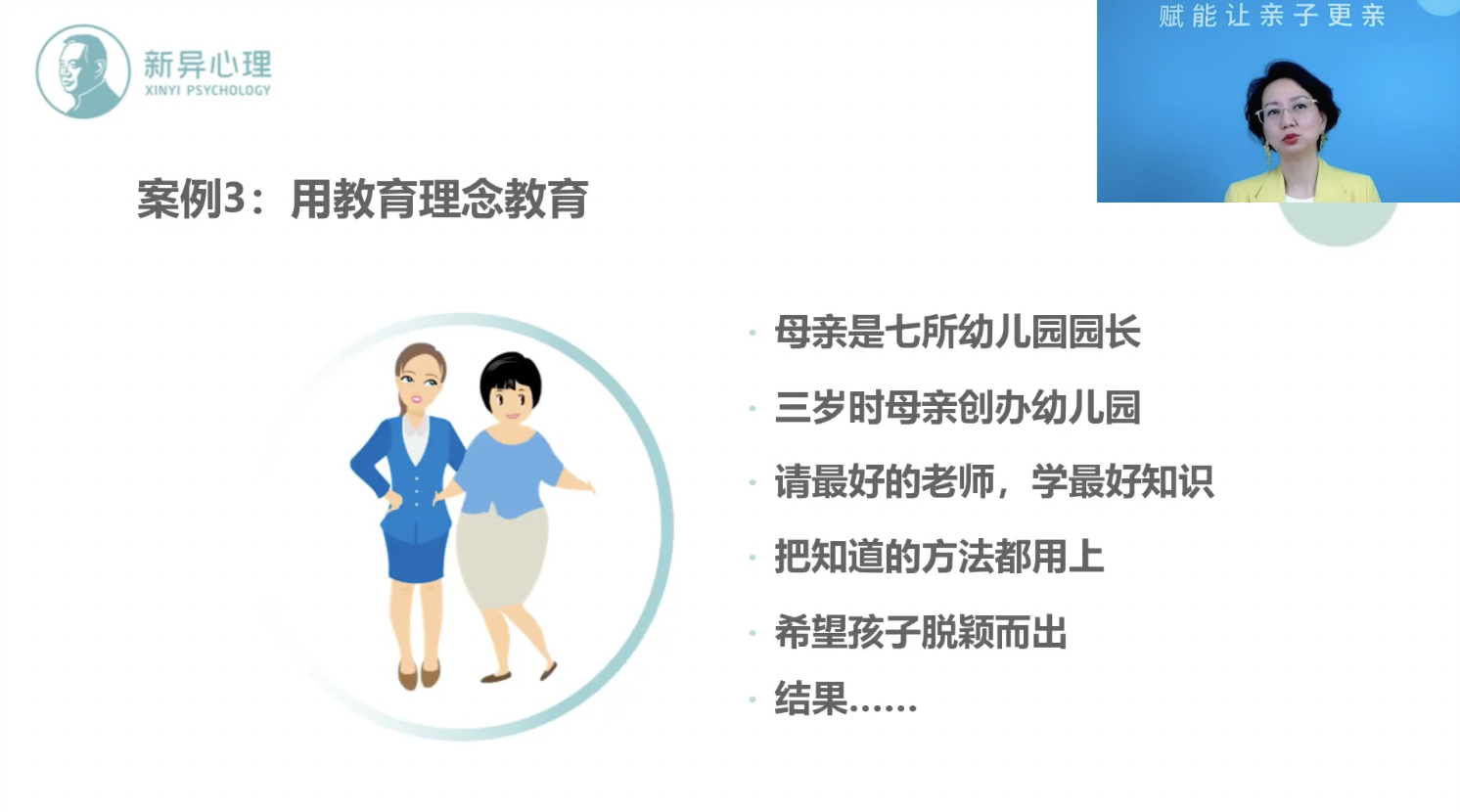 新异心理
XINYI PSYCHOLOGY

赋能让亲子更亲

案例3：用教育理念教育

· 母亲是七所幼儿园园长
· 三岁时母亲创办幼儿园
· 请最好的老师，学最好知识
· 把知道的方法都用上
· 希望孩子脱颖而出
· 结果……